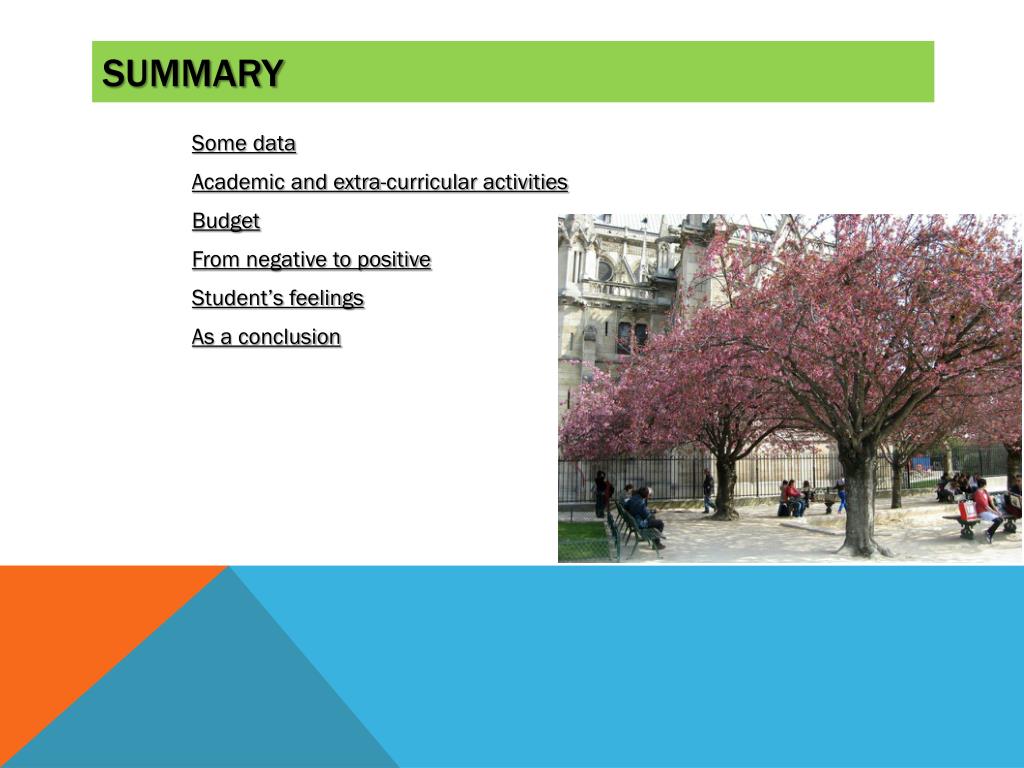 SUMMARY

Some data

Academic and extra-curricular activities

Budget

From negative to positive

Student’s feelings

As a conclusion